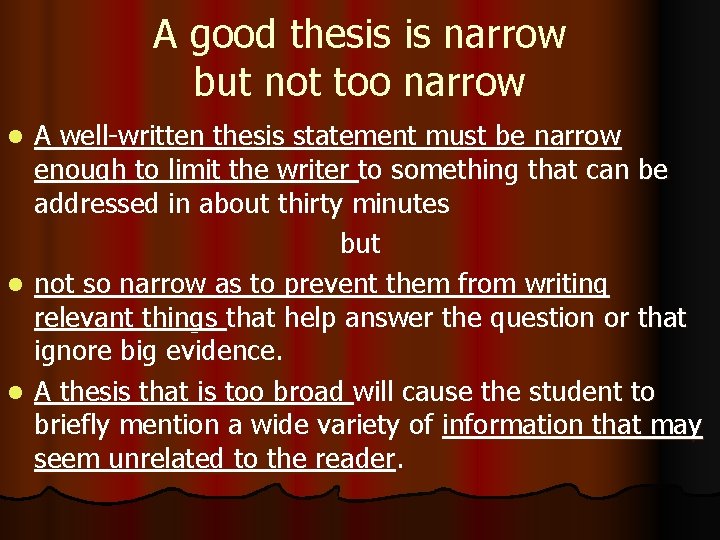 A good thesis is narrow but not too narrow

- A well-written thesis statement must be narrow enough to limit the writer to something that can be addressed in about thirty minutes

but

- not so narrow as to prevent them from writing relevant things that help answer the question or that ignore big evidence.
- A thesis that is too broad will cause the student to briefly mention a wide variety of information that may seem unrelated to the reader.